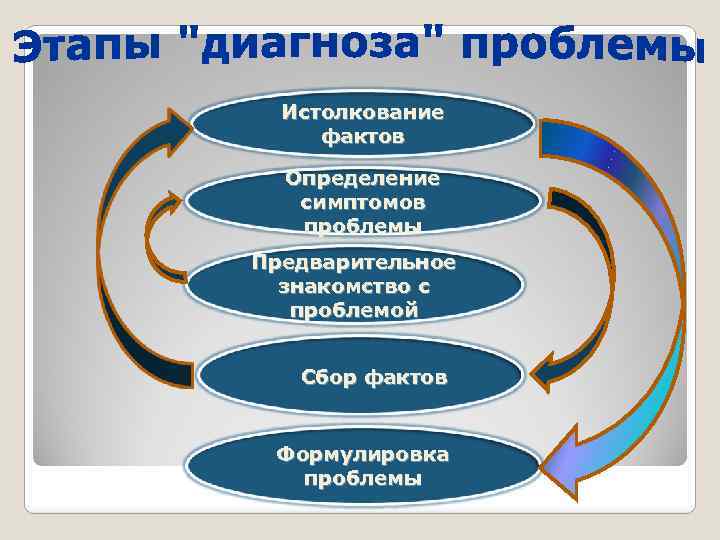 Этапы "диагноза" проблемы

Истолкование фактов

Определение симптомов проблемы

Предварительное знакомство с проблемой

Сбор фактов

Формулировка проблемы